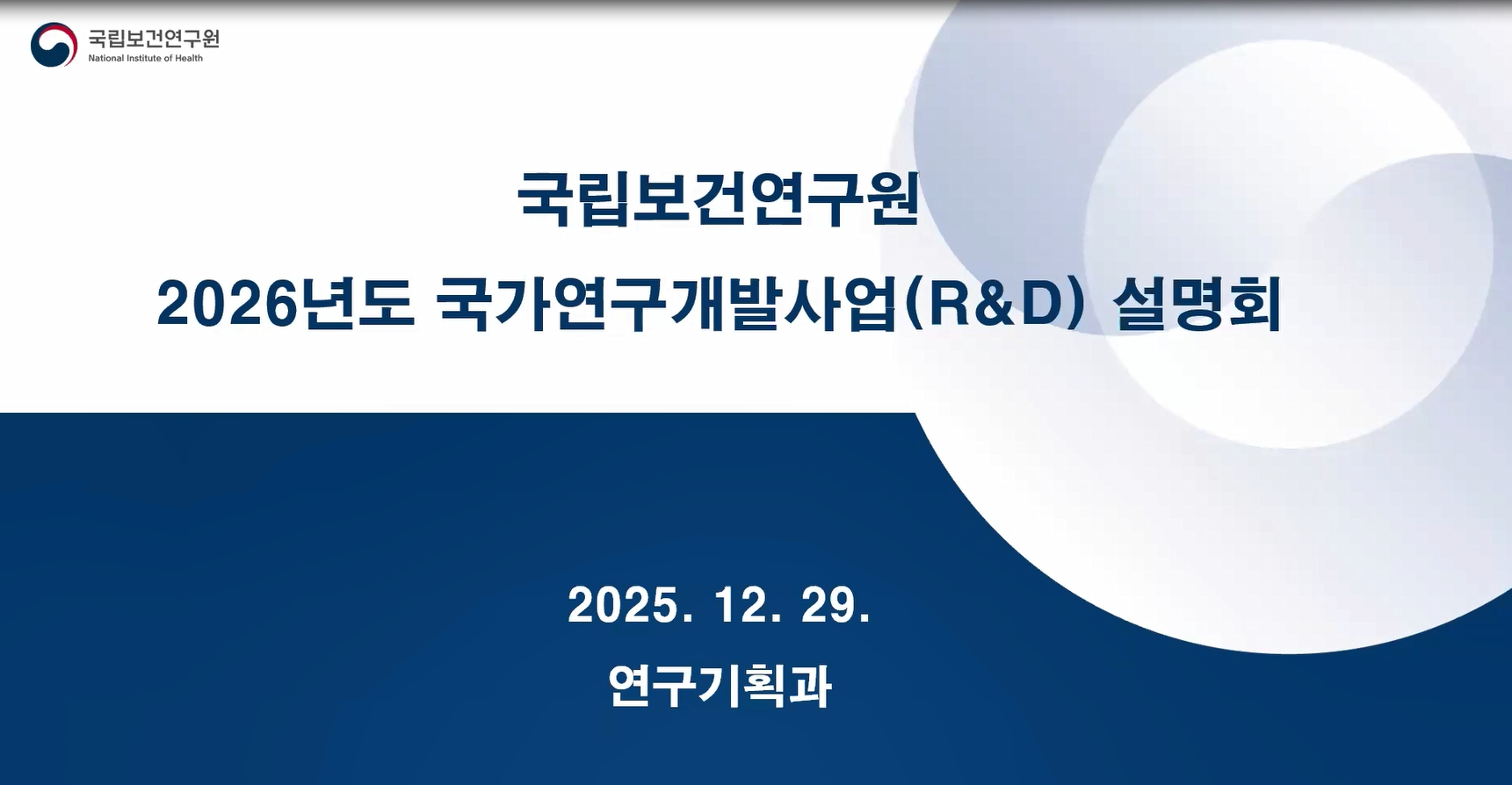 국립보건연구원
National Institute of Health

국립보건연구원
2026년도 국가연구개발사업(R&D) 설명회

2025. 12. 29.
연구기획과